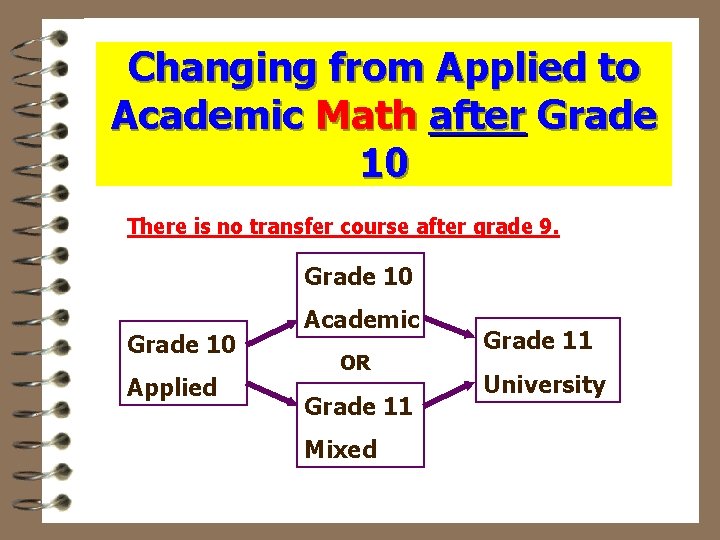 Changing from Applied to Academic Math after Grade 10

There is no transfer course after grade 9.

Grade 10 Applied

Grade 10 Academic

OR

Grade 11 Mixed

Grade 11 University